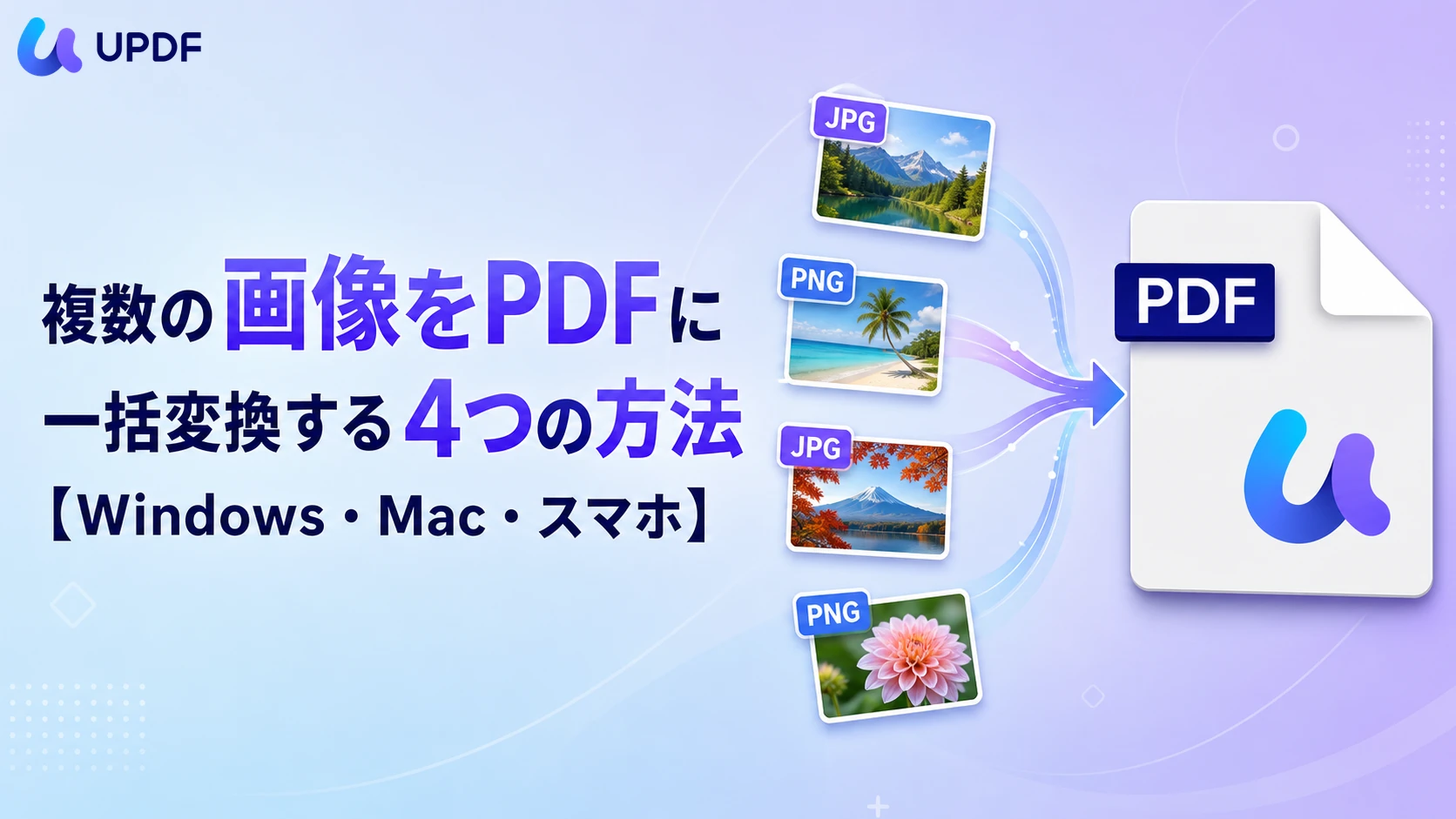 UPDF

複数の画像をPDFに一括変換する4つの方法
【Windows・Mac・スマホ】

JPG
PNG
JPG
PNG

PDF